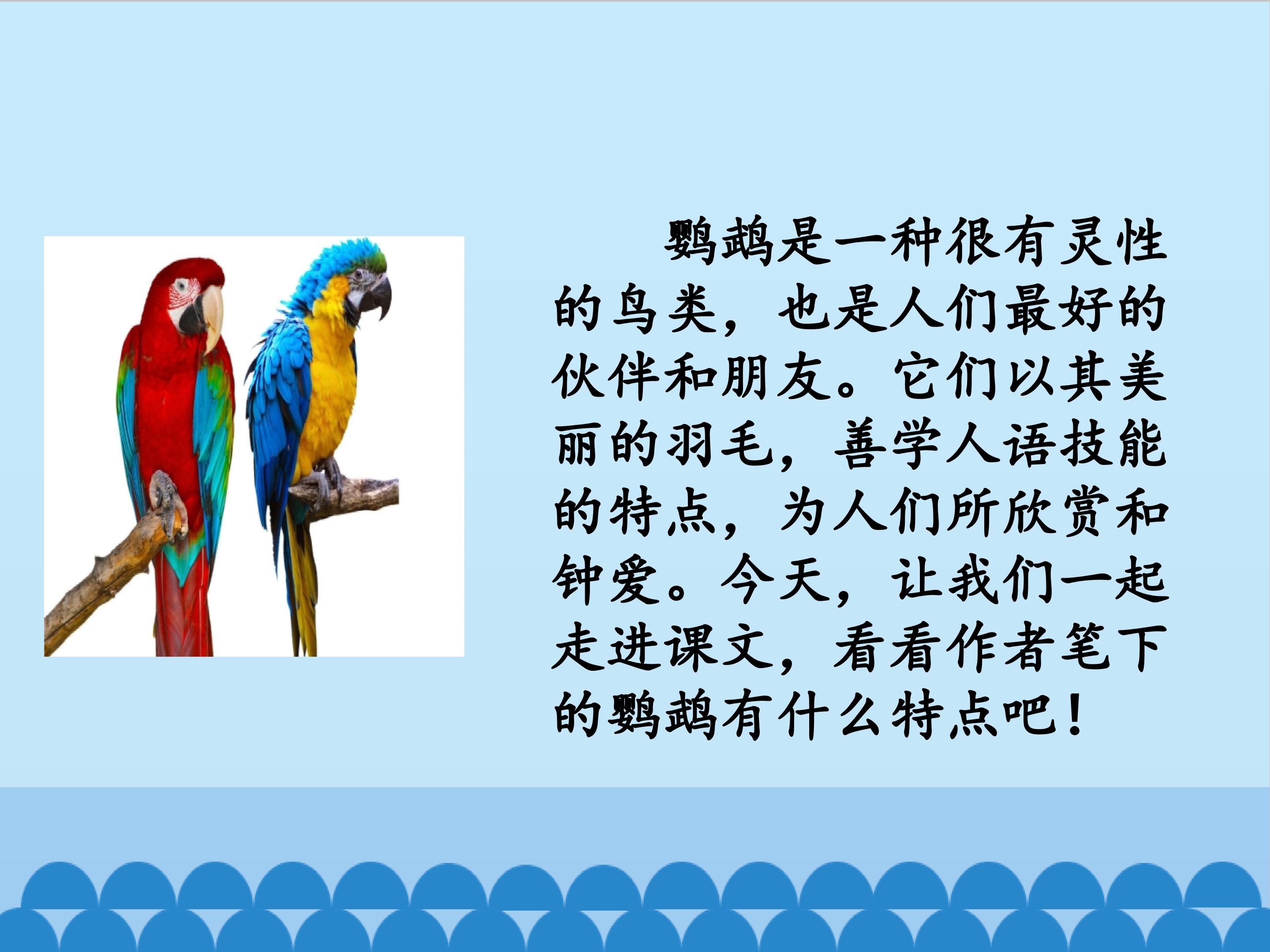 鹦鹉是一种很有灵性的鸟类，也是人们最好的伙伴和朋友。它们以其美丽的羽毛，善学人语技能的特点，为人们所欣赏和钟爱。今天，让我们一起走进课文，看看作者笔下的鹦鹉有什么特点吧！